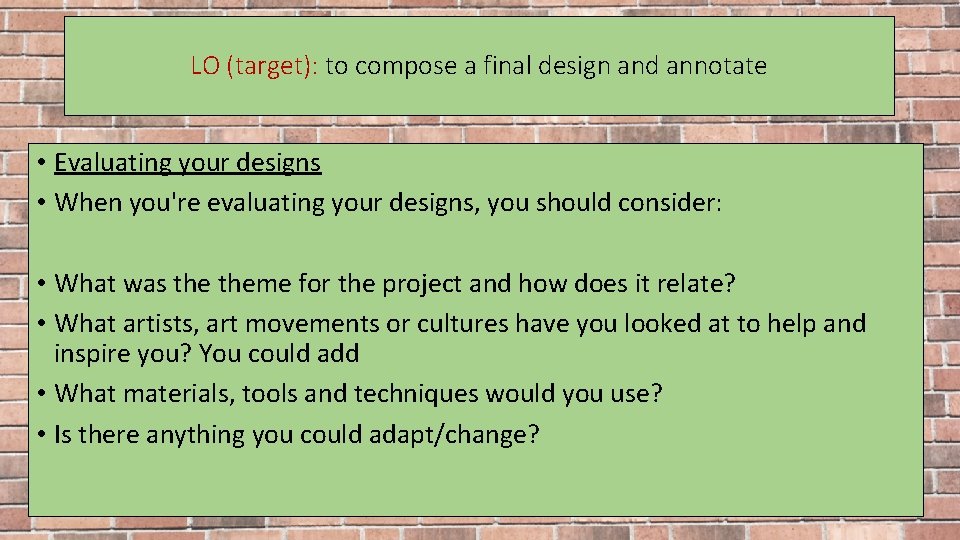 LO (target): to compose a final design and annotate

• Evaluating your designs
• When you're evaluating your designs, you should consider:

• What was the theme for the project and how does it relate?
• What artists, art movements or cultures have you looked at to help and inspire you? You could add
• What materials, tools and techniques would you use?
• Is there anything you could adapt/change?